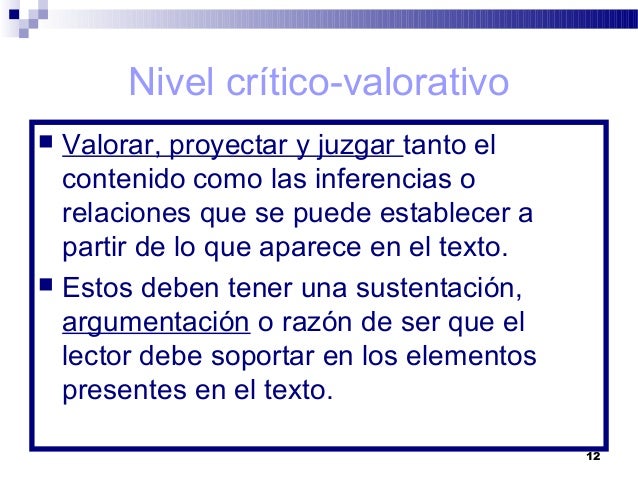 Nivel crítico-valorativo

▪ Valorar, proyectar y juzgar tanto el contenido como las inferencias o relaciones que se puede establecer a partir de lo que aparece en el texto.

▪ Estos deben tener una sustentación, argumentación o razón de ser que el lector debe soportar en los elementos presentes en el texto.

12